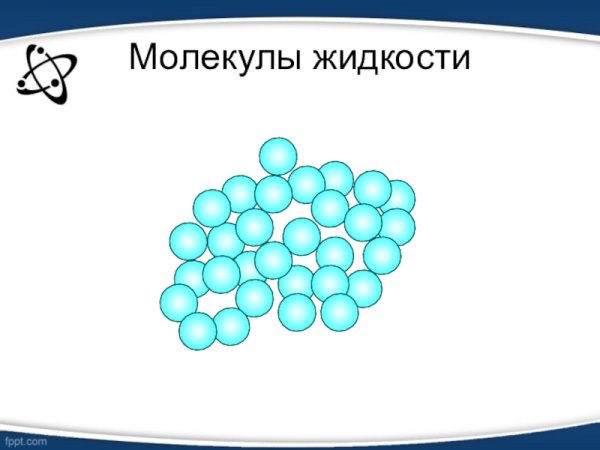 Молекулы жидкости

fppt.com